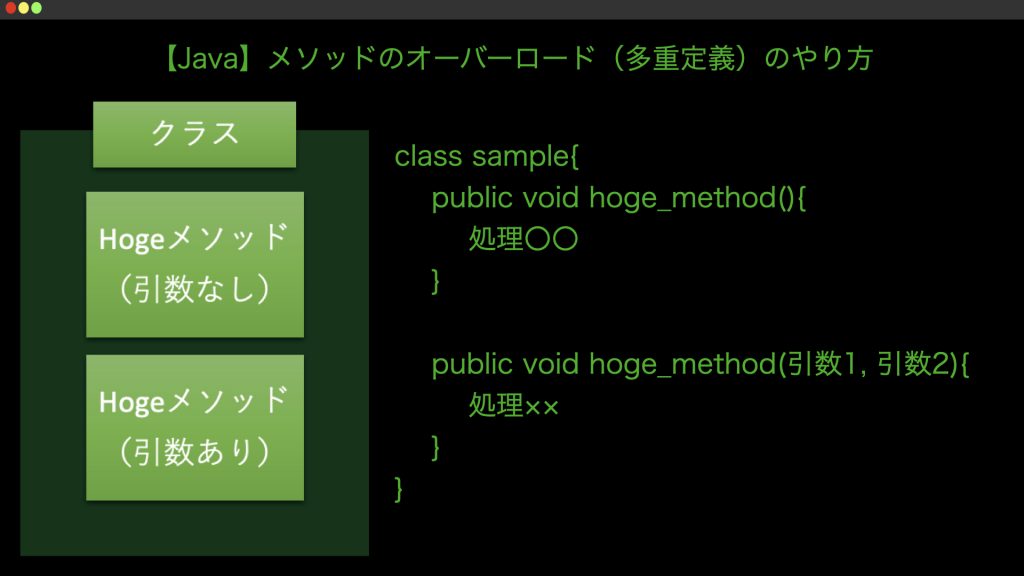 【Java】メソッドのオーバーロード（多重定義）のやり方

クラス

Hogeメソッド
（引数なし）

Hogeメソッド
（引数あり）

class sample{
    public void hoge_method(){
        処理〇〇
    }

    public void hoge_method(引数1, 引数2){
        処理××
    }
}